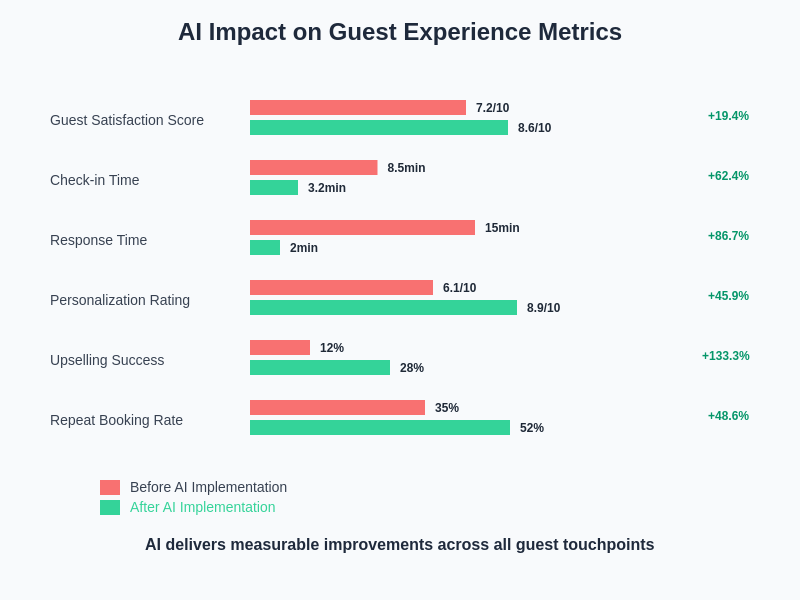 AI Impact on Guest Experience Metrics

Guest Satisfaction Score 7.2/10 8.6/10 +19.4%

Check-in Time 8.5min 3.2min +62.4%

Response Time 15min 2min +86.7%

Personalization Rating 6.1/10 8.9/10 +45.9%

Upselling Success 12% 28% +133.3%

Repeat Booking Rate 35% 52% +48.6%

Before AI Implementation
After AI Implementation

AI delivers measurable improvements across all guest touchpoints